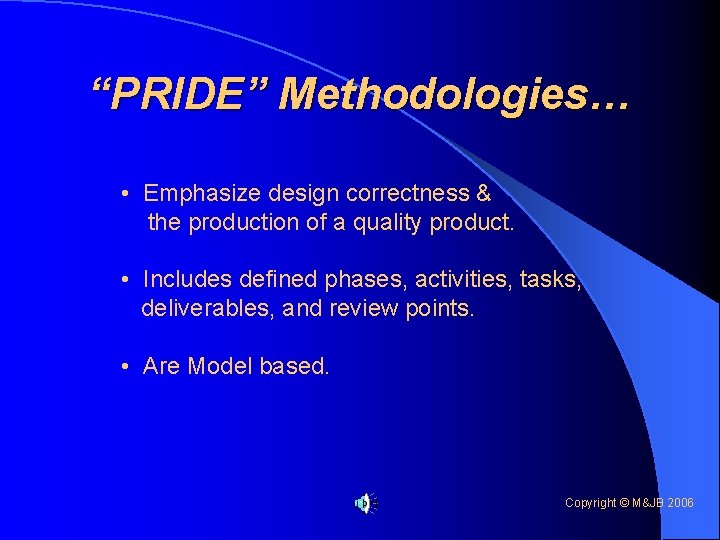 “PRIDE” Methodologies…

• Emphasize design correctness & the production of a quality product.

• Includes defined phases, activities, tasks, deliverables, and review points.

• Are Model based.

Copyright © M&JB 2006